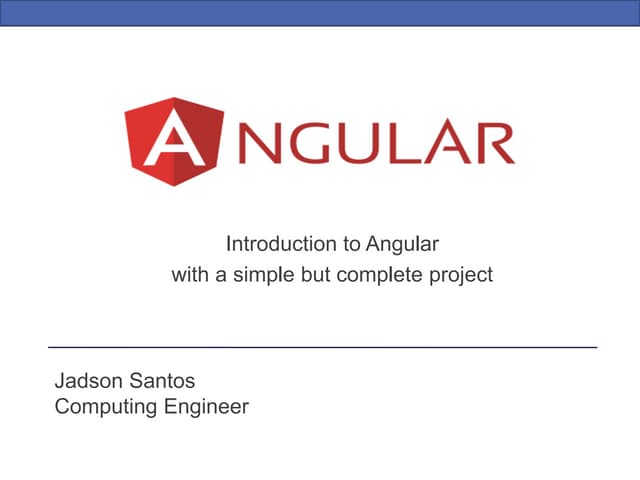 ANGULAR

Introduction to Angular
with a simple but complete project

Jadson Santos
Computing Engineer